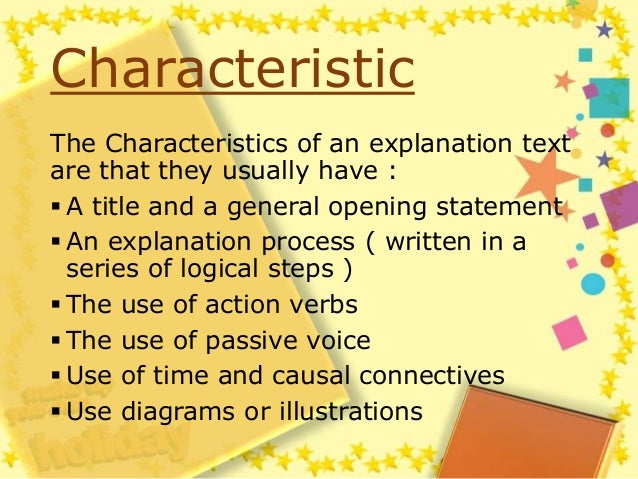 Characteristic

The Characteristics of an explanation text are that they usually have :

▪ A title and a general opening statement
▪ An explanation process ( written in a series of logical steps )
▪ The use of action verbs
▪ The use of passive voice
▪ Use of time and causal connectives
▪ Use diagrams or illustrations

holiday